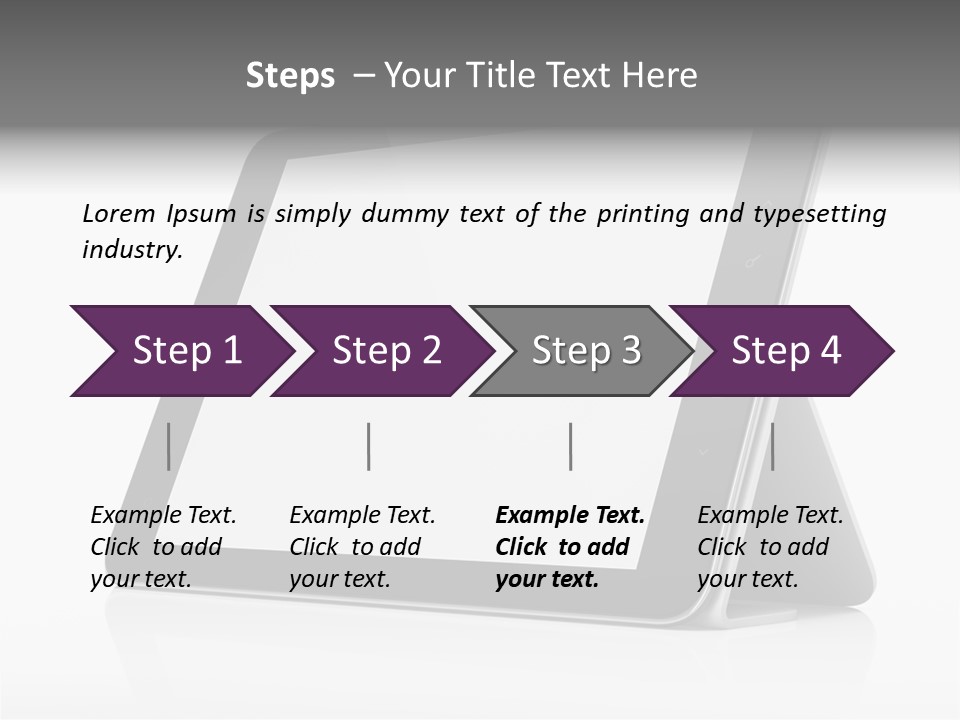 Steps – Your Title Text Here

Lorem Ipsum is simply dummy text of the printing and typesetting industry.

Step 1

Step 2

Step 3

Step 4

Example Text. Click to add your text.

Example Text. Click to add your text.

Example Text. Click to add your text.

Example Text. Click to add your text.